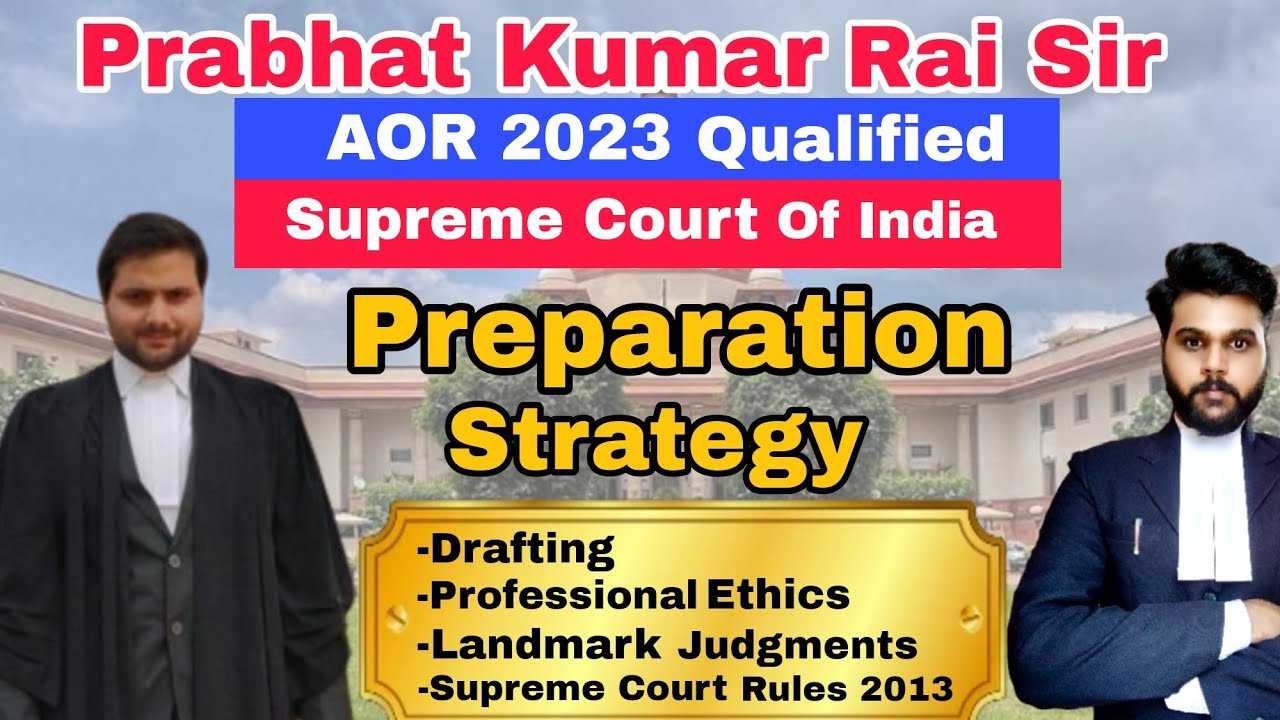 Prabhat Kumar Rai Sir

AOR 2023 Qualified

Supreme Court Of India

Preparation Strategy

-Drafting
-Professional Ethics
-Landmark Judgments
-Supreme Court Rules 2013